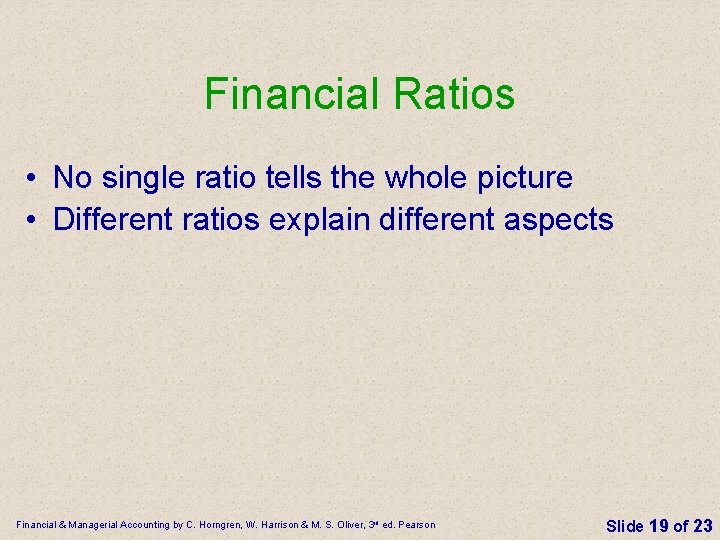 Financial Ratios

• No single ratio tells the whole picture
• Different ratios explain different aspects

Financial & Managerial Accounting by C. Horngren, W. Harrison & M. S. Oliver, 3rd ed. Pearson

Slide 19 of 23